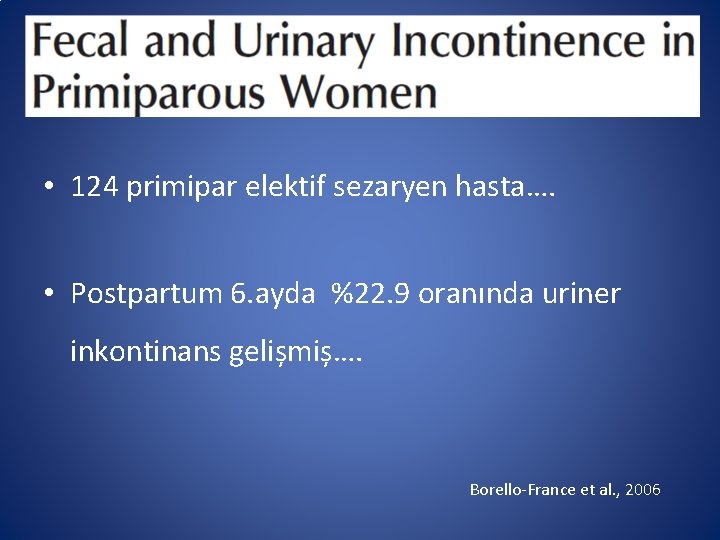 Fecal and Urinary Incontinence in Primiparous Women

• 124 primipar elektif sezaryen hasta….

• Postpartum 6.ayda %22.9 oranında uriner inkontinans gelişmiş….

Borello-France et al., 2006